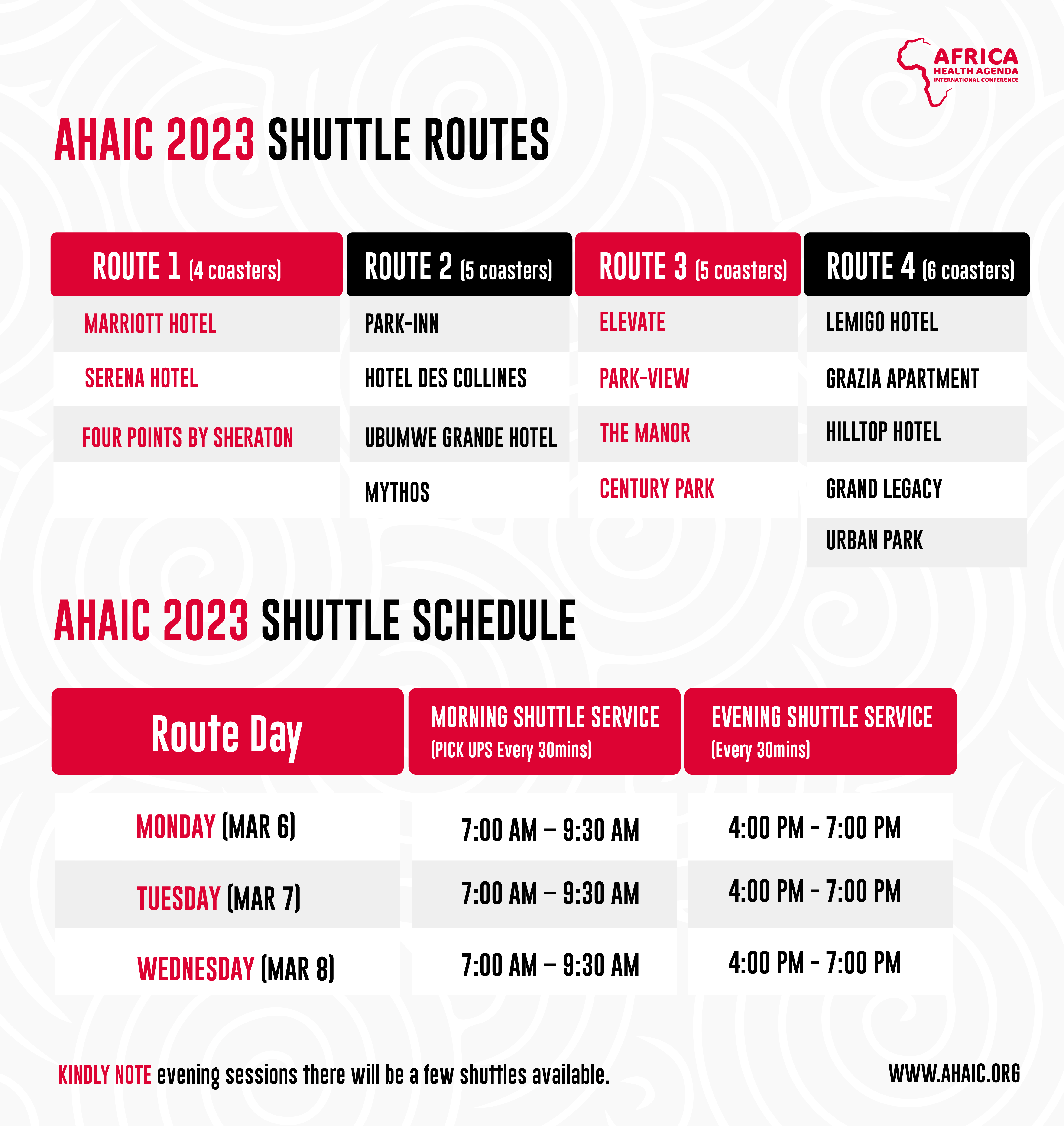 AFRICA
HEALTH AGENDA
INTERNATIONAL CONFERENCE

AHAIC 2023 SHUTTLE ROUTES

| ROUTE 1 (4 coasters) | ROUTE 2 (5 coasters) | ROUTE 3 (5 coasters) | ROUTE 4 (6 coasters) |
|---|---|---|---|
| MARRIOTT HOTEL | PARK-INN | ELEVATE | LEMIGO HOTEL |
| SERENA HOTEL | HOTEL DES COLLINES | PARK-VIEW | GRAZIA APARTMENT |
| FOUR POINTS BY SHERATON | UBUMWE GRANDE HOTEL | THE MANOR | HILLTOP HOTEL |
| | MYTHOS | CENTURY PARK | GRAND LEGACY |
| | | | URBAN PARK |

AHAIC 2023 SHUTTLE SCHEDULE

| Route Day | MORNING SHUTTLE SERVICE (PICK UPS Every 30mins) | EVENING SHUTTLE SERVICE (Every 30mins) |
|---|---|---|
| MONDAY (MAR 6) | 7:00 AM – 9:30 AM | 4:00 PM - 7:00 PM |
| TUESDAY (MAR 7) | 7:00 AM – 9:30 AM | 4:00 PM - 7:00 PM |
| WEDNESDAY (MAR 8) | 7:00 AM – 9:30 AM | 4:00 PM - 7:00 PM |

KINDLY NOTE evening sessions there will be a few shuttles available.

WWW.AHAIC.ORG